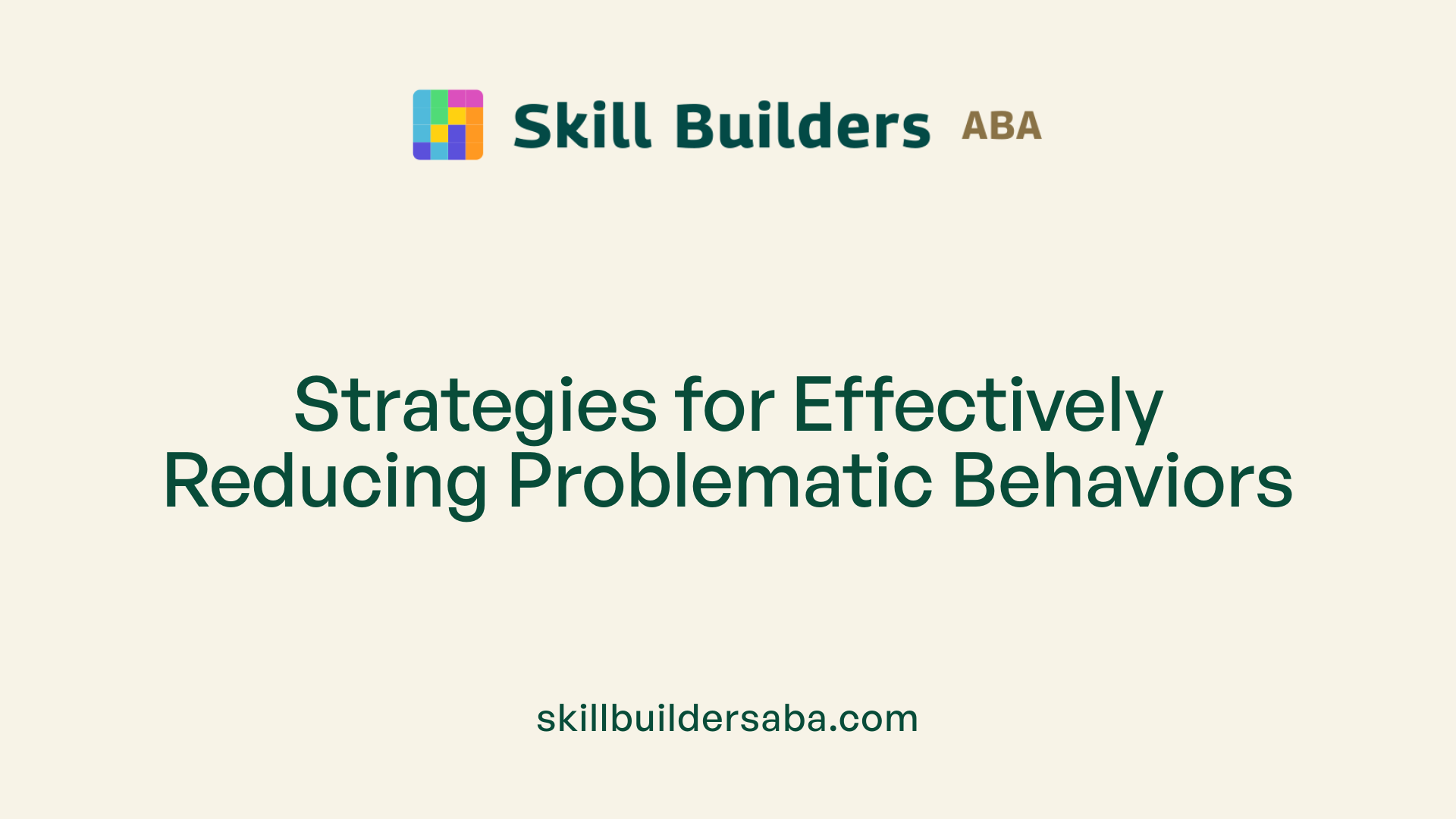 Skill Builders ABA

Strategies for Effectively Reducing Problematic Behaviors

skillbuildersaba.com